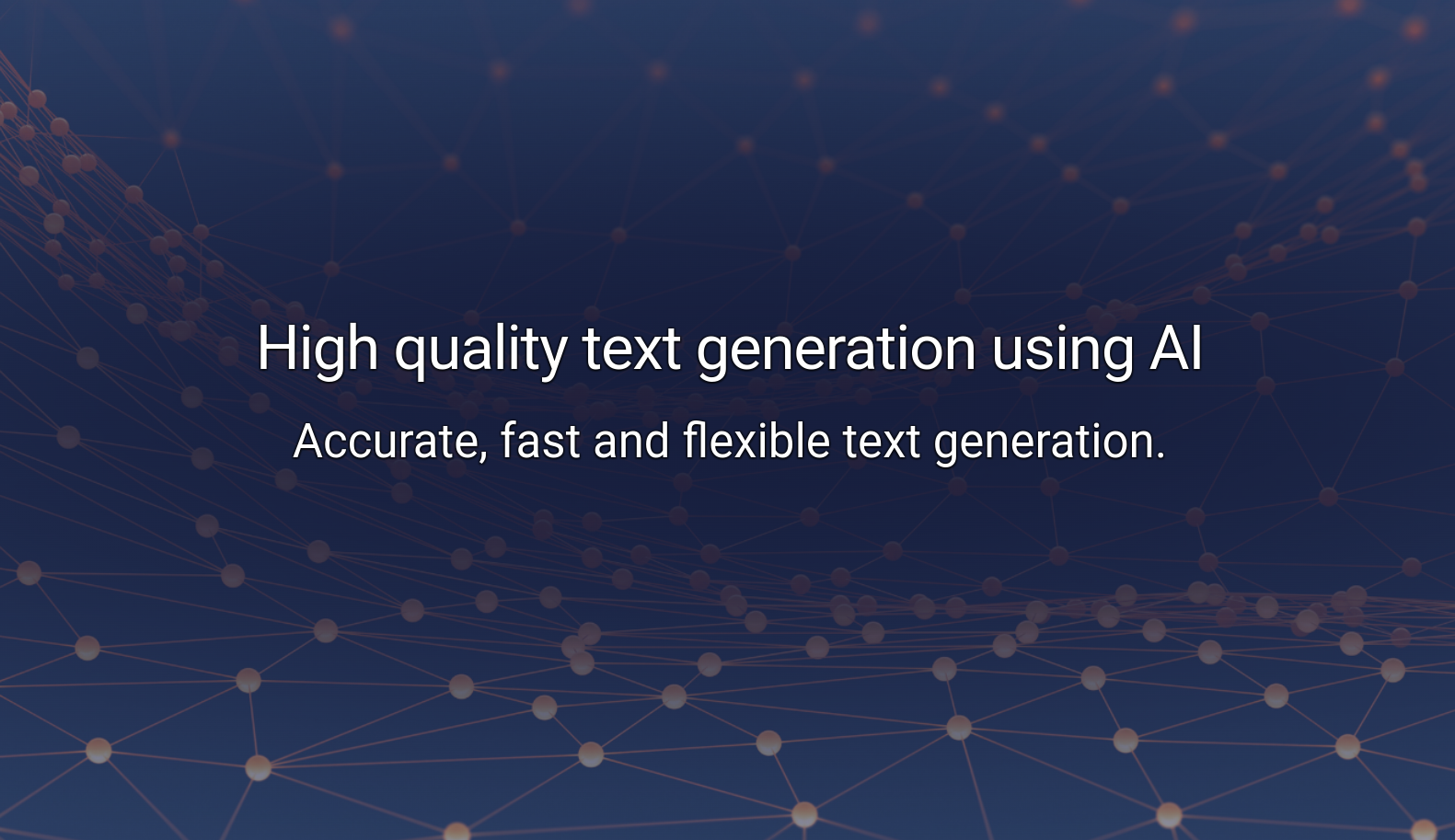 High quality text generation using AI

Accurate, fast and flexible text generation.